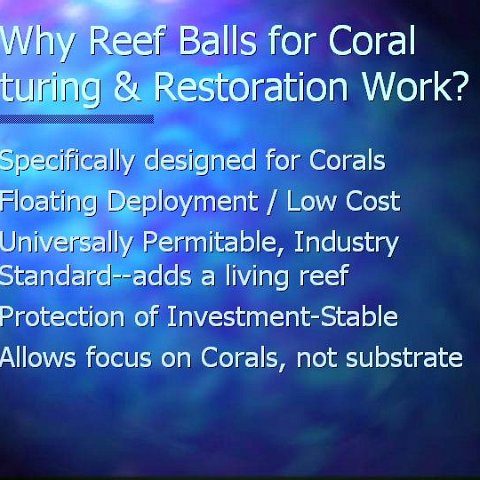 Why Reef Balls for Coral
turing & Restoration Work?

Specifically designed for Corals

Floating Deployment / Low Cost

Universally Permitable, Industry Standard--adds a living reef

Protection of Investment-Stable

Allows focus on Corals, not substrate